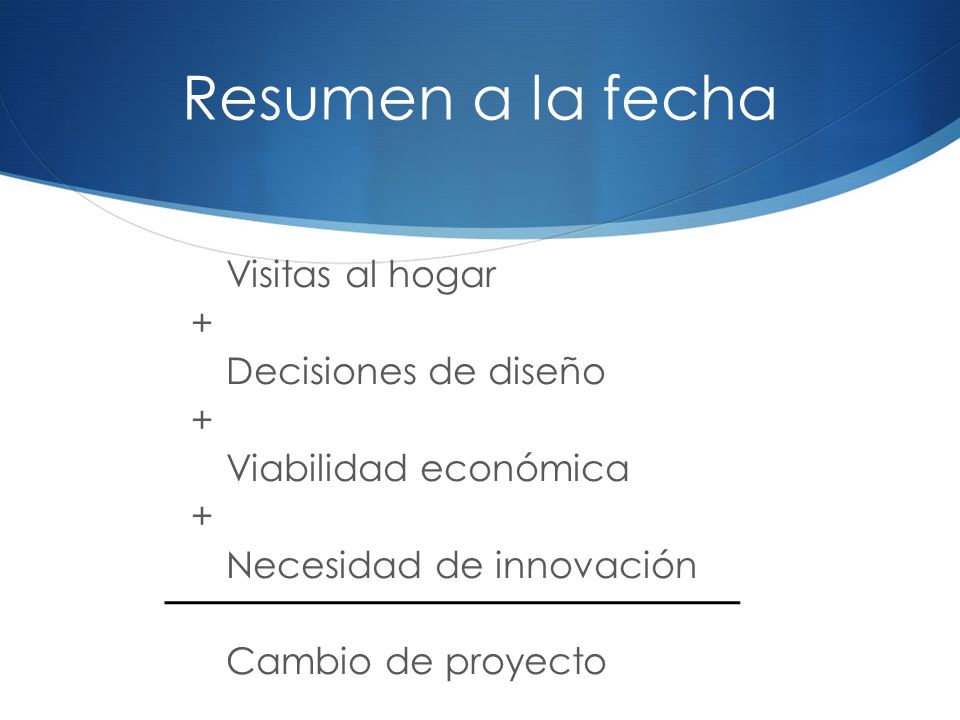 Resumen a la fecha

Visitas al hogar
+
Decisiones de diseño
+
Viabilidad económica
+
Necesidad de innovación

Cambio de proyecto